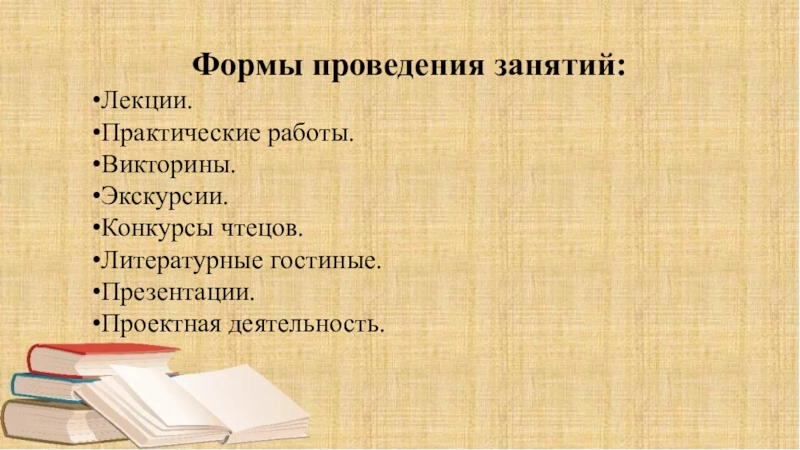 Формы проведения занятий:

•Лекции.
•Практические работы.
•Викторины.
•Экскурсии.
•Конкурсы чтецов.
•Литературные гостиные.
•Презентации.
•Проектная деятельность.